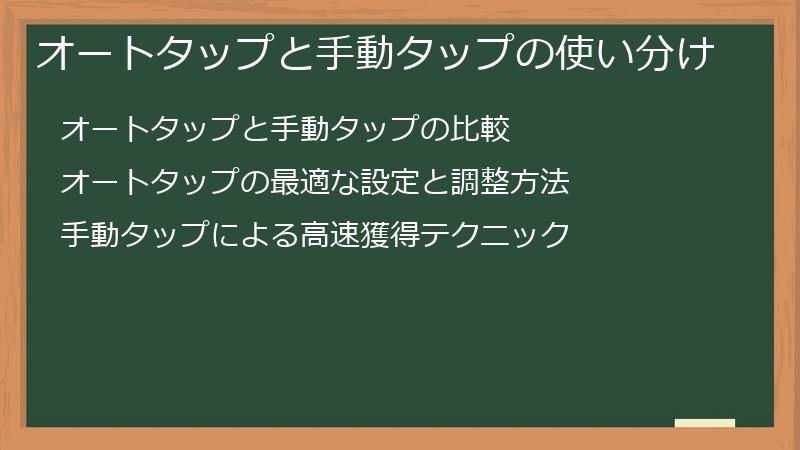 オートタップと手動タップの使い分け

オートタップと手動タップの比較

オートタップの最適な設定と調整方法

手動タップによる高速獲得テクニック